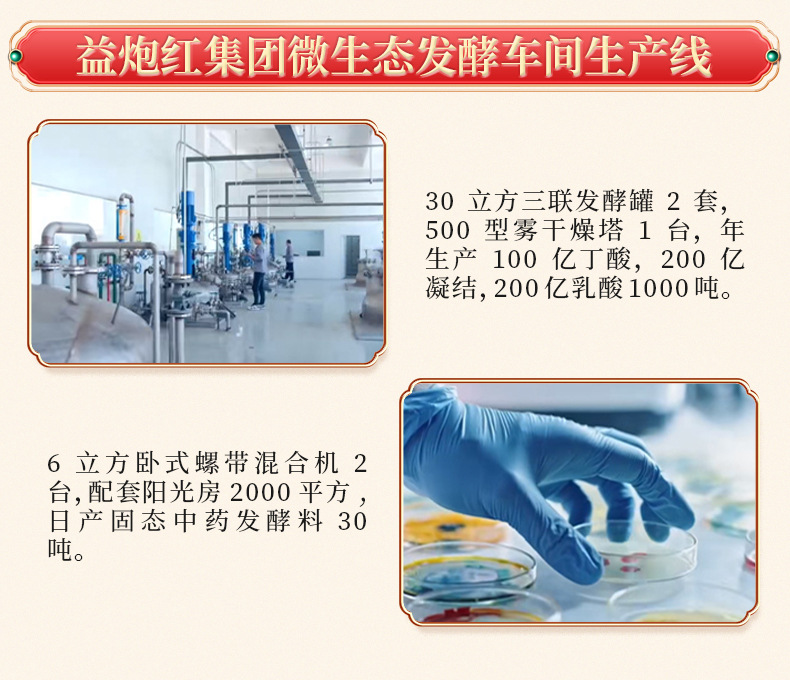 益炮红集团微生态发酵车间生产线

30 立方三联发酵罐 2 套，500 型雾干燥塔 1 台，年生产 100 亿丁酸，200 亿凝结，200 亿乳酸 1000 吨。

6 立方卧式螺带混合机 2 台，配套阳光房 2000 平方，日产固态中药发酵料 30 吨。